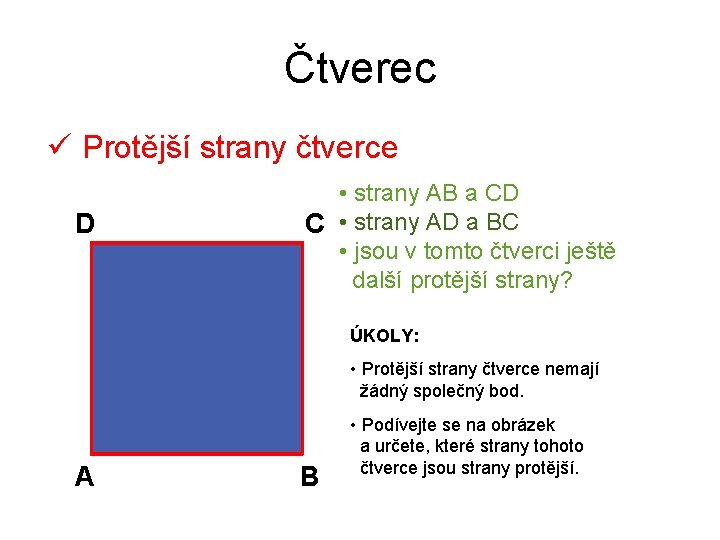 Čtverec

✓ Protější strany čtverce

D C A B

• strany AB a CD
• strany AD a BC
• jsou v tomto čtverci ještě další protější strany?

ÚKOLY:

• Protější strany čtverce nemají žádný společný bod.

• Podívejte se na obrázek a určete, které strany tohoto čtverce jsou strany protější.